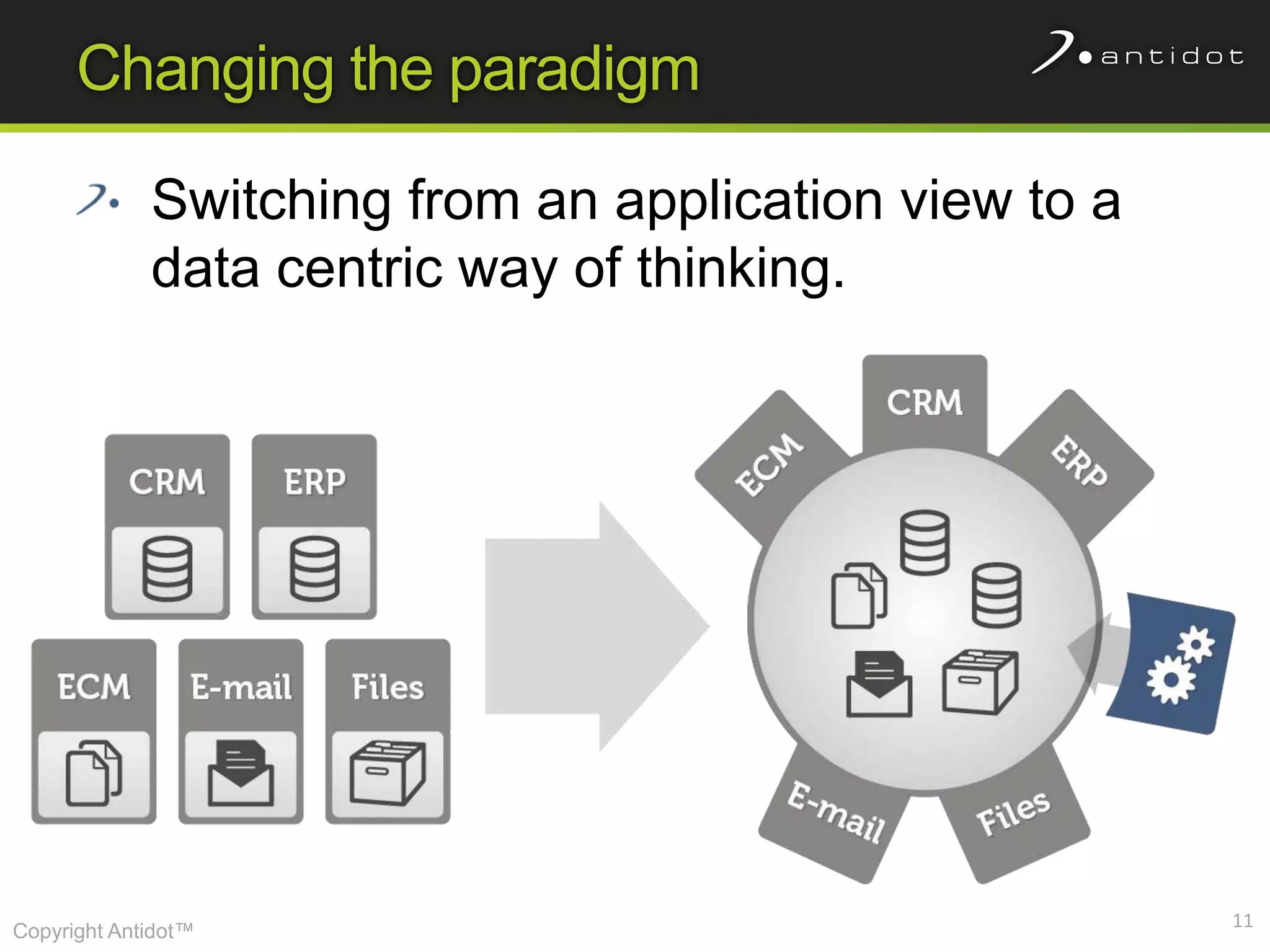 Changing the paradigm

antidot

Switching from an application view to a data centric way of thinking.

CRM

ERP

ECM

E-mail

Files

ECM

CRM

ERP

E-mail

Files

Copyright Antidot™

11